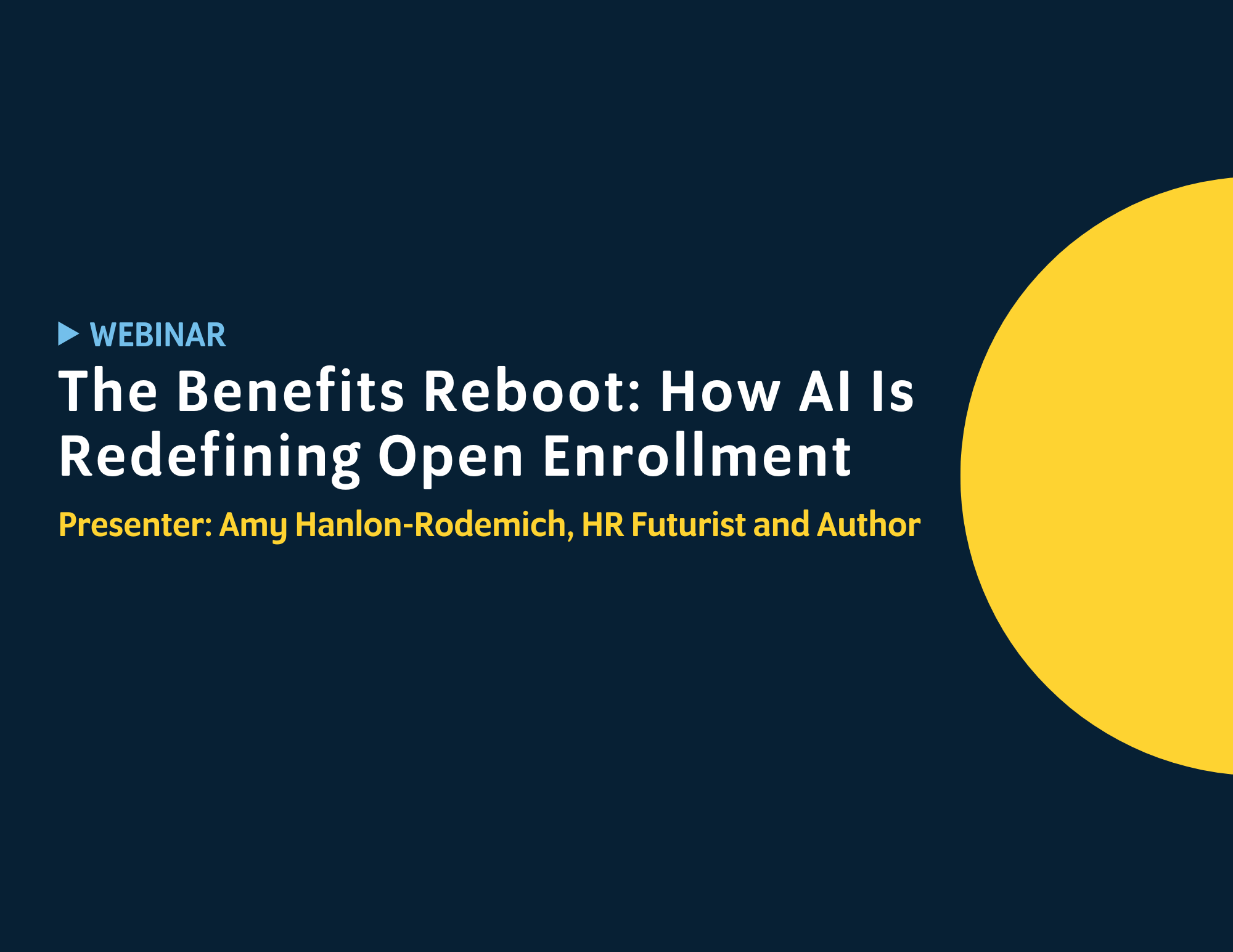 WEBINAR

The Benefits Reboot: How AI Is Redefining Open Enrollment

Presenter: Amy Hanlon-Rodemich, HR Futurist and Author